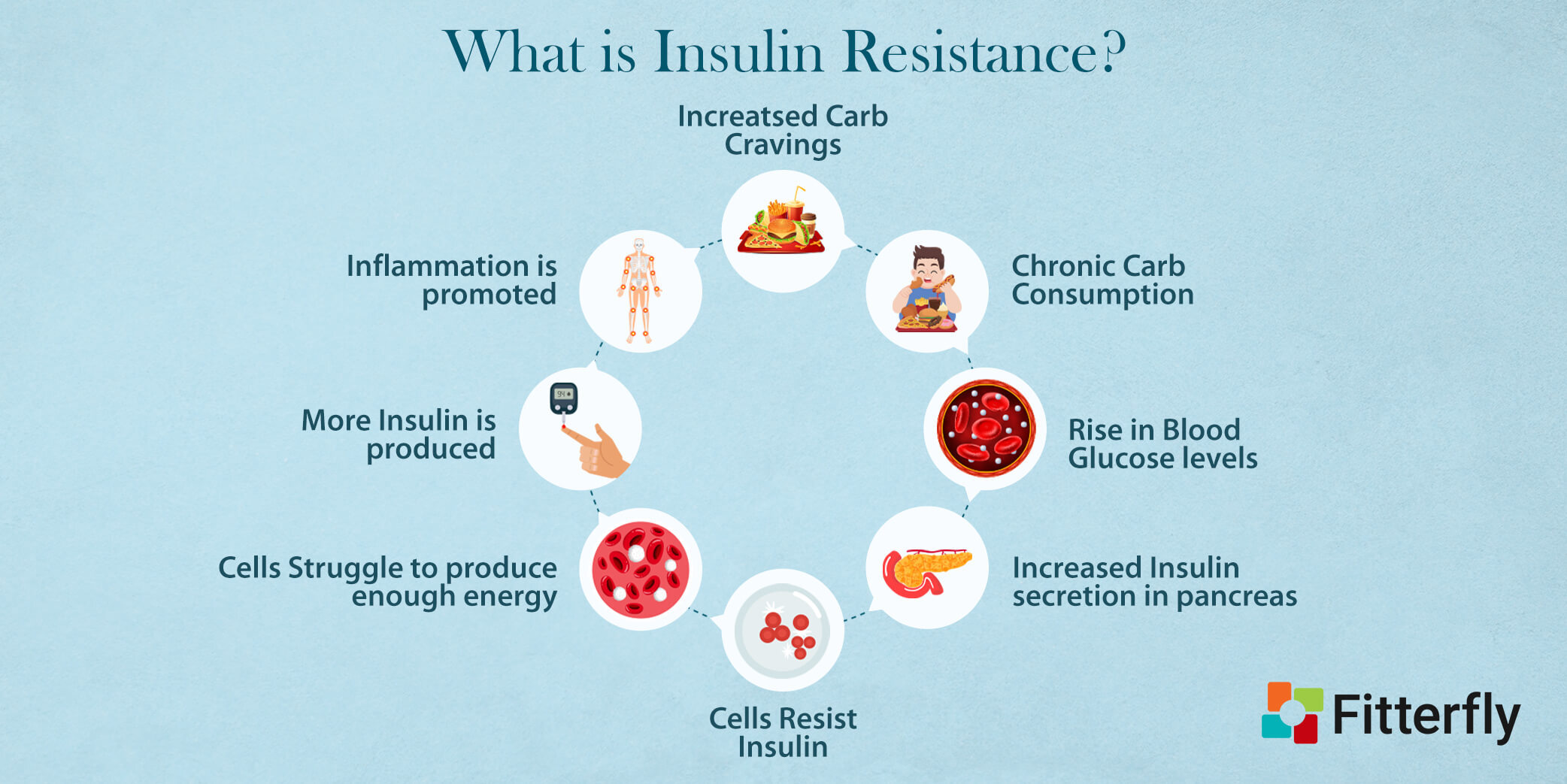 What is Insulin Resistance?

Increatsed Carb Cravings

Chronic Carb Consumption

Rise in Blood Glucose levels

Increased Insulin secretion in pancreas

Cells Resist Insulin

Cells Struggle to produce enough energy

More Insulin is produced

Inflammation is promoted

Fitterfly